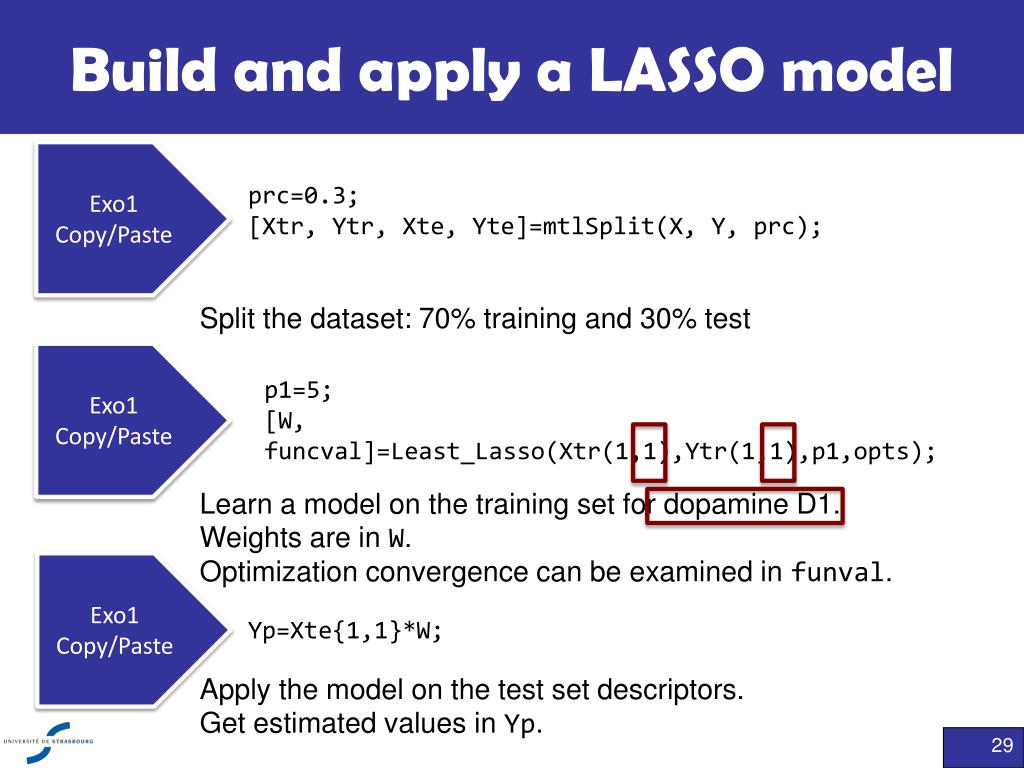 Build and apply a LASSO model

Exo1
Copy/Paste

prc=0.3;
[Xtr, Ytr, Xte, Yte]=mtlSplit(X, Y, prc);

Split the dataset: 70% training and 30% test

Exo1
Copy/Paste

p1=5;
[W, funcval]=Least_Lasso(Xtr(1,1),Ytr(1,1),p1,opts);

Learn a model on the training set for dopamine D1.
Weights are in W.
Optimization convergence can be examined in funval.

Exo1
Copy/Paste

Yp=Xte{1,1}*W;

Apply the model on the test set descriptors.
Get estimated values in Yp.

UNIVERSITÉ DE STRASBOURG

29